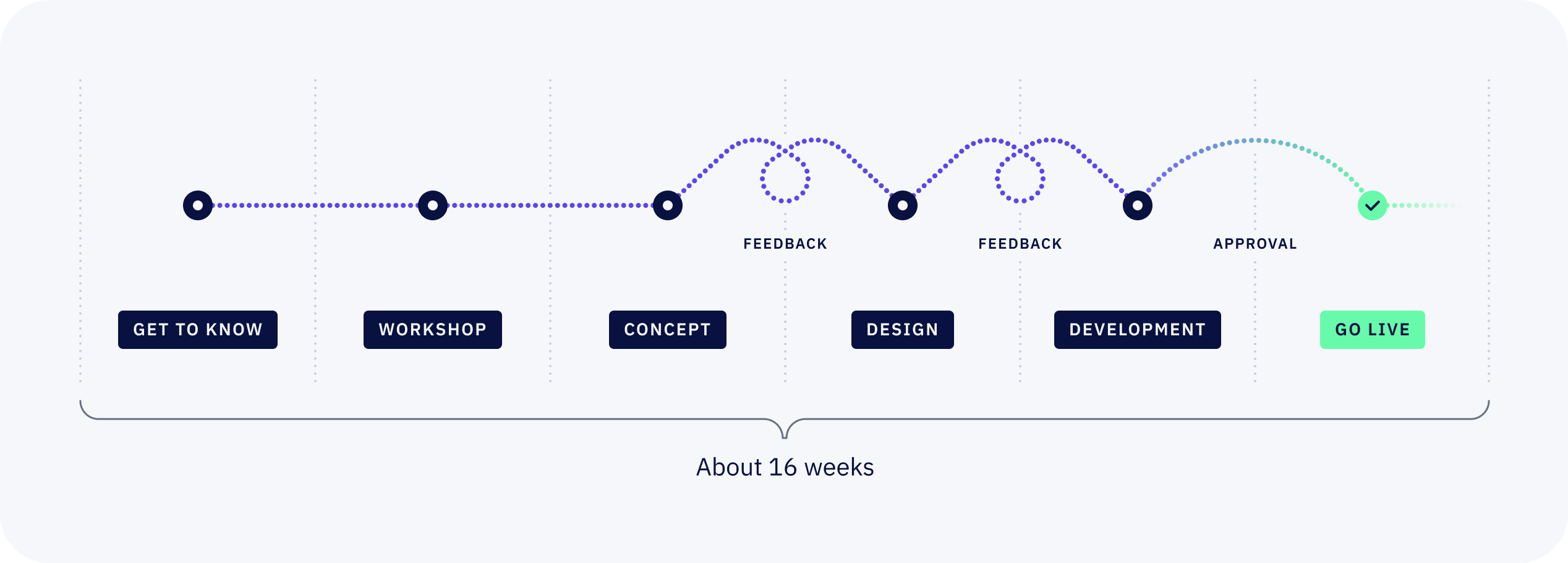 FEEDBACK FEEDBACK APPROVAL

GET TO KNOW WORKSHOP CONCEPT DESIGN DEVELOPMENT GO LIVE

About 16 weeks